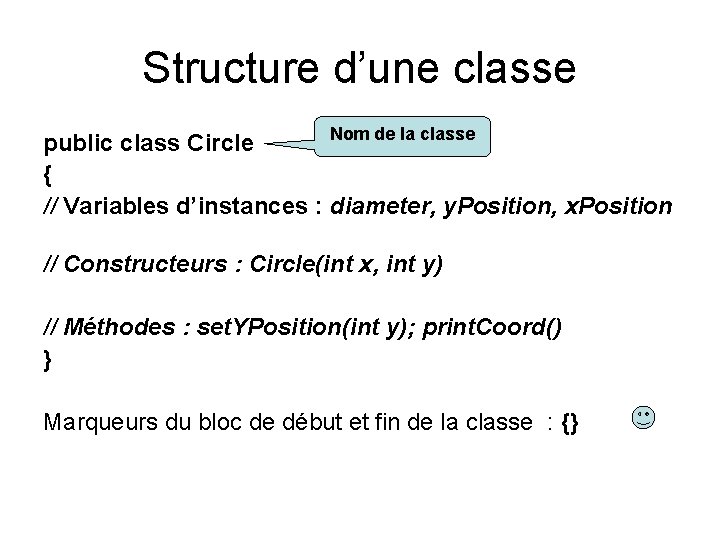 Structure d’une classe

public class Circle

Nom de la classe

{
// Variables d’instances : diameter, yPosition, xPosition

// Constructeurs : Circle(int x, int y)

// Méthodes : setYPosition(int y); printCoord()
}

Marqueurs du bloc de début et fin de la classe : {}